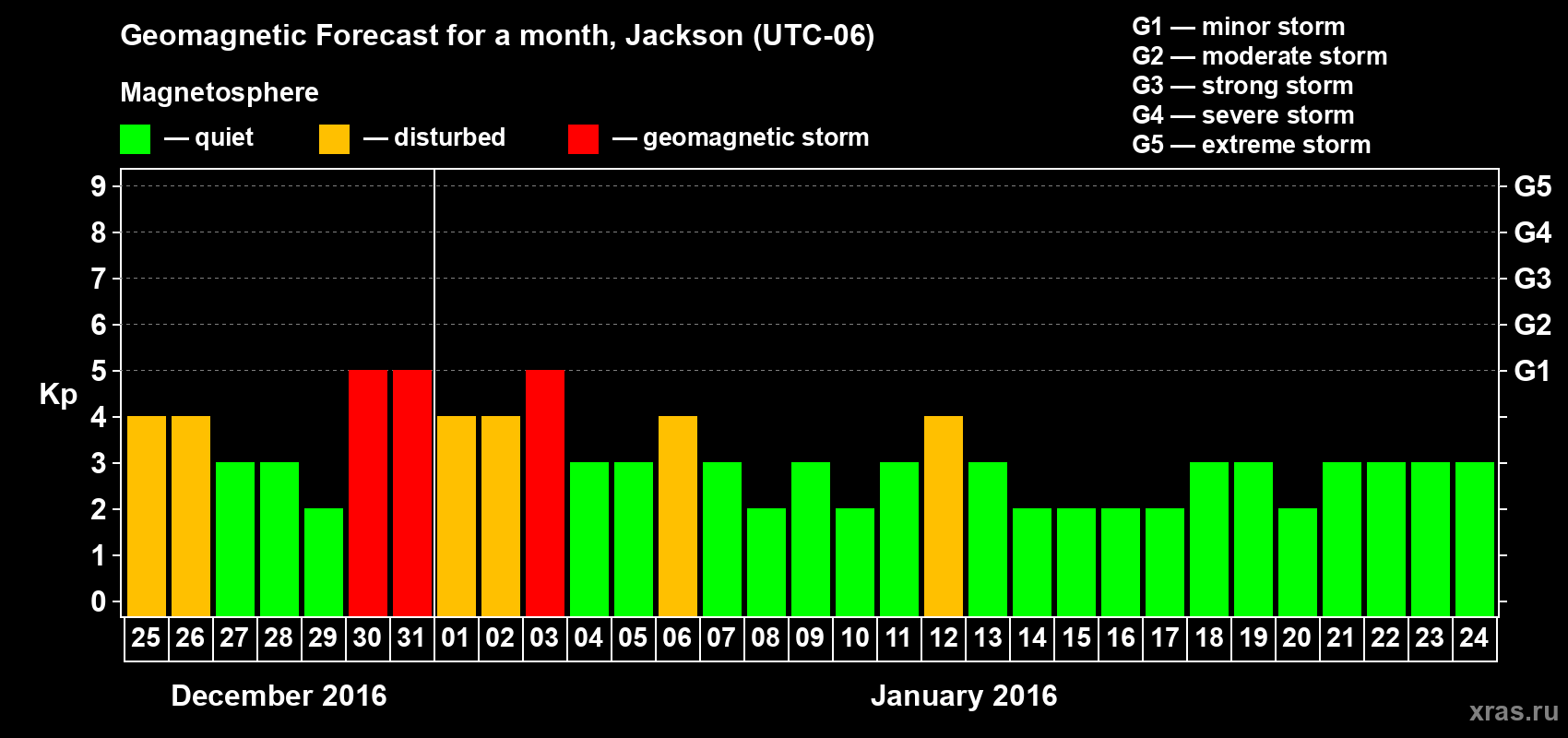 Geomagnetic Forecast for a month, Jackson (UTC-06)

Magnetosphere

— quiet — disturbed — geomagnetic storm

G1 — minor storm
G2 — moderate storm
G3 — strong storm
G4 — severe storm
G5 — extreme storm

Kp

9
8
7
6
5
4
3
2
1
0

G5
G4
G3
G2
G1

25 26 27 28 29 30 31 01 02 03 04 05 06 07 08 09 10 11 12 13 14 15 16 17 18 19 20 21 22 23 24

December 2016

January 2016

xras.ru